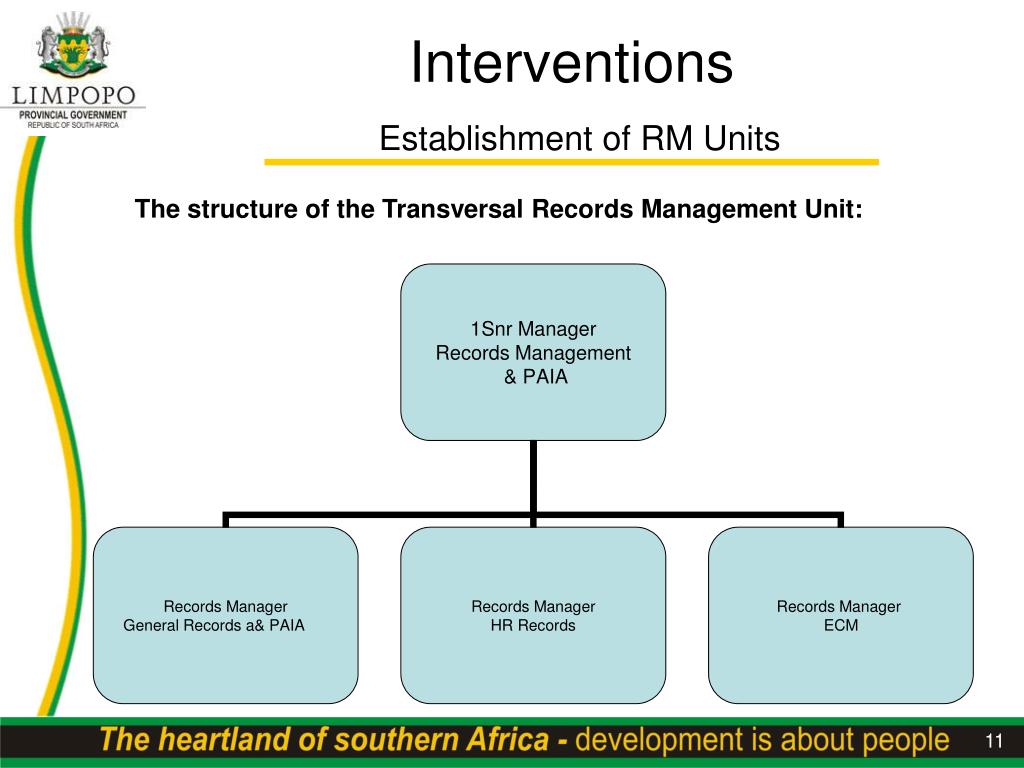 LIMPOPO
PROVINCIAL GOVERNMENT
REPUBLIC OF SOUTH AFRICA

Interventions

Establishment of RM Units

The structure of the Transversal Records Management Unit:

1Snr Manager
Records Management
& PAIA

Records Manager
General Records a& PAIA

Records Manager
HR Records

Records Manager
ECM

The heartland of southern Africa - development is about people

11